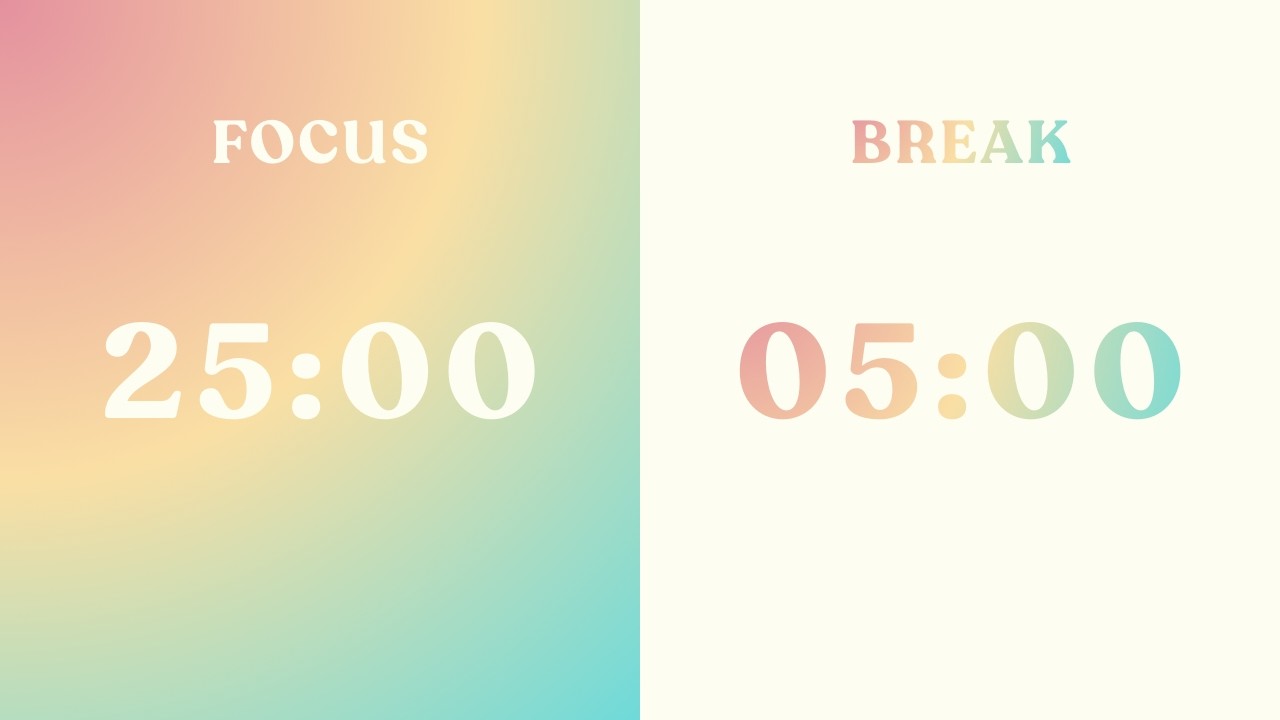 FOCUS

25:00

BREAK

05:00